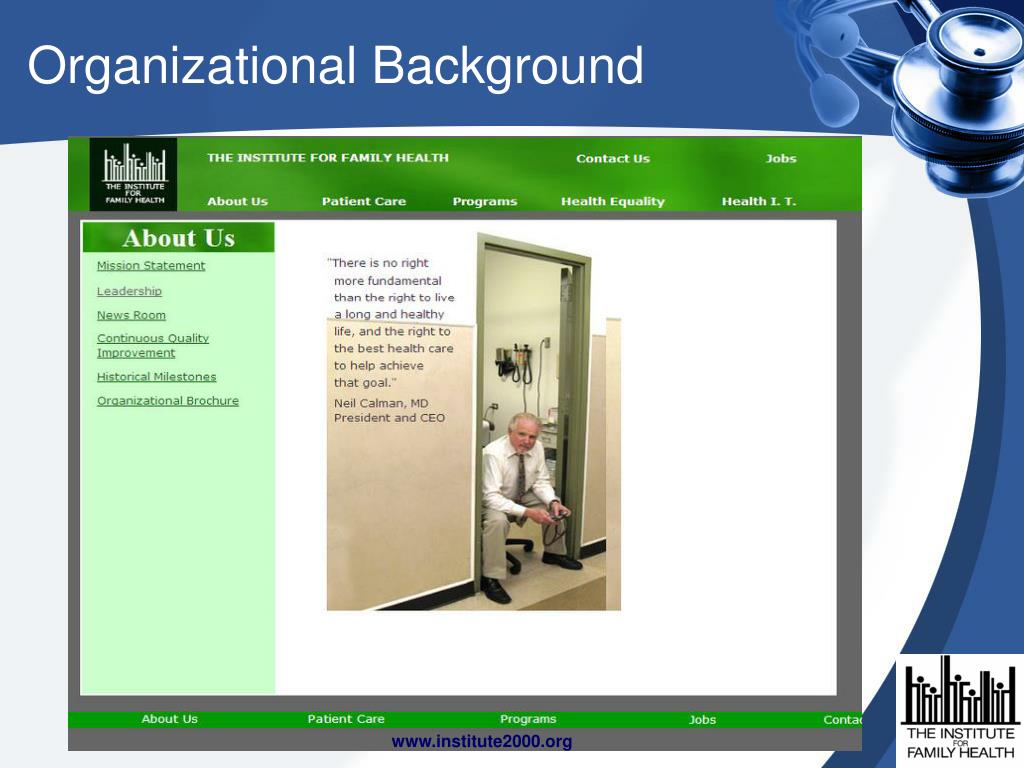 Organizational Background

THE INSTITUTE FOR FAMILY HEALTH

THE INSTITUTE FOR FAMILY HEALTH

Contact Us

Jobs

About Us

Patient Care

Programs

Health Equality

Health I. T.

About Us

Mission Statement

Leadership

News Room

Continuous Quality Improvement

Historical Milestones

Organizational Brochure

"There is no right more fundamental than the right to live a long and healthy life, and the right to the best health care to help achieve that goal."

Neil Calman, MD
President and CEO

About Us

Patient Care

Programs

Jobs

Contac

www.institute2000.org

THE INSTITUTE FOR FAMILY HEALTH